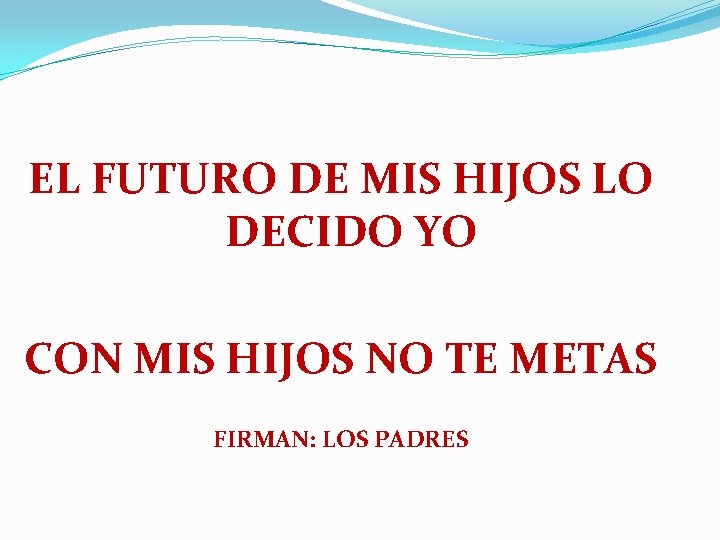 EL FUTURO DE MIS HIJOS LO DECIDO YO

CON MIS HIJOS NO TE METAS

FIRMAN: LOS PADRES